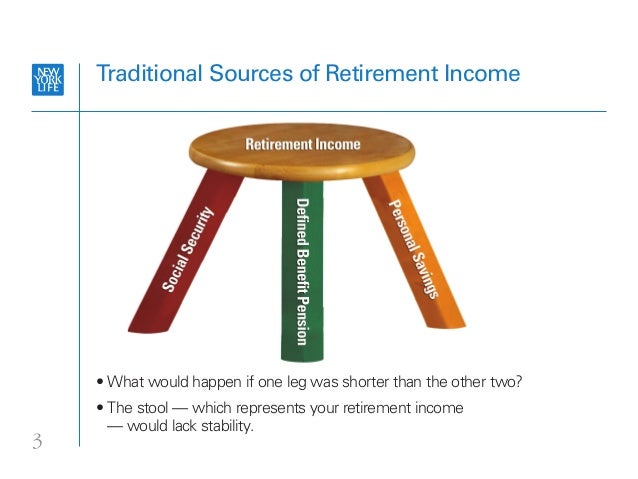 NEW YORK LIFE

Traditional Sources of Retirement Income

Retirement Income

Social Security

Defined Benefit Pension

Personal Savings

• What would happen if one leg was shorter than the other two?

• The stool — which represents your retirement income — would lack stability.

3